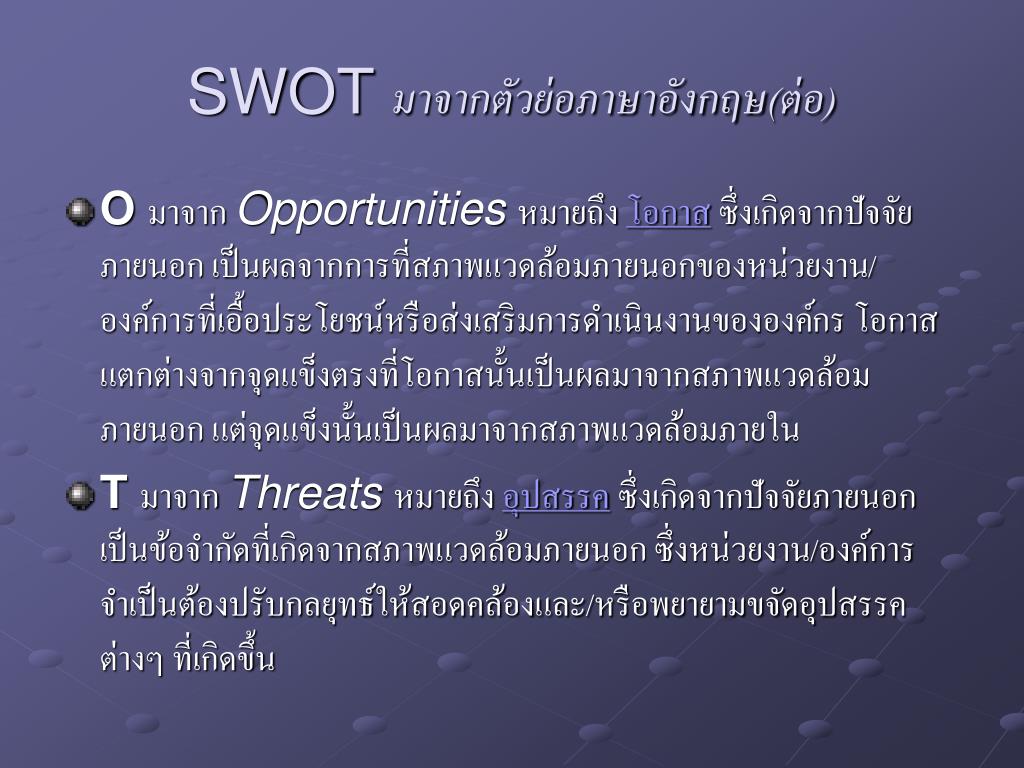 SWOT มาจากตัวย่อภาษาอังกฤษ(ต่อ)

O มาจาก Opportunities หมายถึง โอกาส ซึ่งเกิดจากปัจจัยภายนอก เป็นผลจากการที่สภาพแวดล้อมภายนอกของหน่วยงาน/องค์การที่เอื้อประโยชน์หรือส่งเสริมการดำเนินงานขององค์กร โอกาสแตกต่างจากจุดแข็งตรงที่โอกาสนั้นเป็นผลมาจากสภาพแวดล้อมภายนอก แต่จุดแข็งนั้นเป็นผลมาจากสภาพแวดล้อมภายใน

T มาจาก Threats หมายถึง อุปสรรค ซึ่งเกิดจากปัจจัยภายนอก เป็นข้อจำกัดที่เกิดจากสภาพแวดล้อมภายนอก ซึ่งหน่วยงาน/องค์การจำเป็นต้องปรับกลยุทธ์ให้สอดคล้องและ/หรือพยายามขจัดอุปสรรคต่างๆ ที่เกิดขึ้น